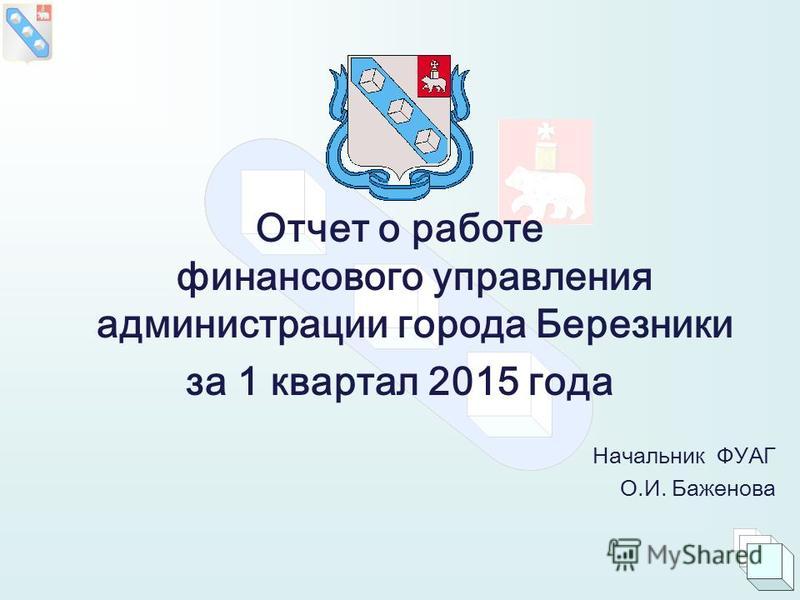 Отчет о работе финансового управления администрации города Березники за 1 квартал 2015 года

Начальник ФУАГ
О.И. Баженова

MyShared